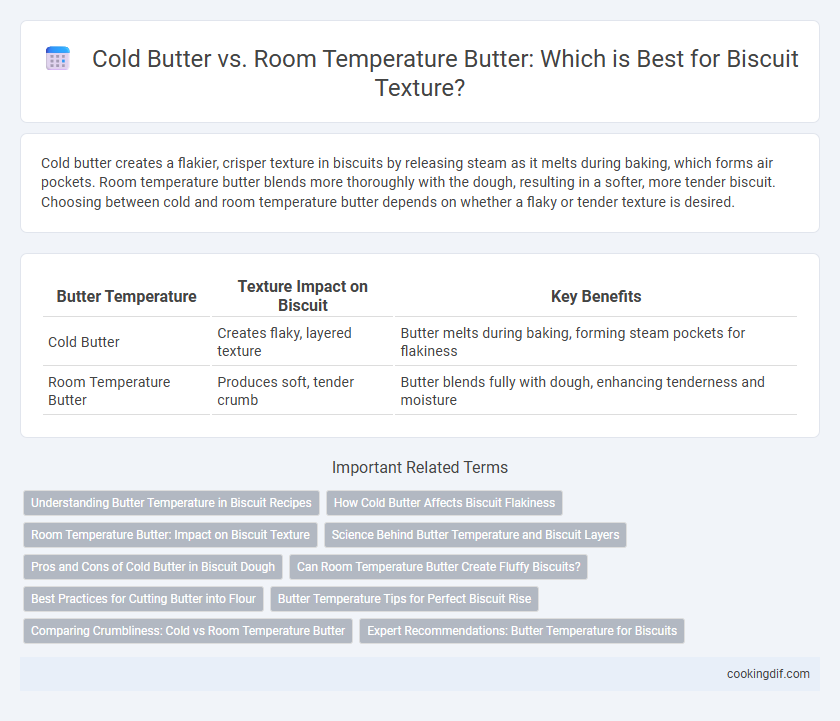 Cold Butter vs. Room Temperature Butter: Which is Best for Biscuit Texture?

Cold butter creates a flakier, crisper texture in biscuits by releasing steam as it melts during baking, which forms air pockets. Room temperature butter blends more thoroughly with the dough, resulting in a softer, more tender biscuit. Choosing between cold and room temperature butter depends on whether a flaky or tender texture is desired.

| Butter Temperature | Texture Impact on Biscuit | Key Benefits |
|---|---|---|
| Cold Butter | Creates flaky, layered texture | Butter melts during baking, forming steam pockets for flakiness |
| Room Temperature Butter | Produces soft, tender crumb | Butter blends fully with dough, enhancing tenderness and moisture |

Important Related Terms

Understanding Butter Temperature in Biscuit Recipes
How Cold Butter Affects Biscuit Flakiness
Room Temperature Butter: Impact on Biscuit Texture
Science Behind Butter Temperature and Biscuit Layers
Pros and Cons of Cold Butter in Biscuit Dough
Can Room Temperature Butter Create Fluffy Biscuits?
Best Practices for Cutting Butter into Flour
Butter Temperature Tips for Perfect Biscuit Rise
Comparing Crumbliness: Cold vs Room Temperature Butter
Expert Recommendations: Butter Temperature for Biscuits

cookingdif.com